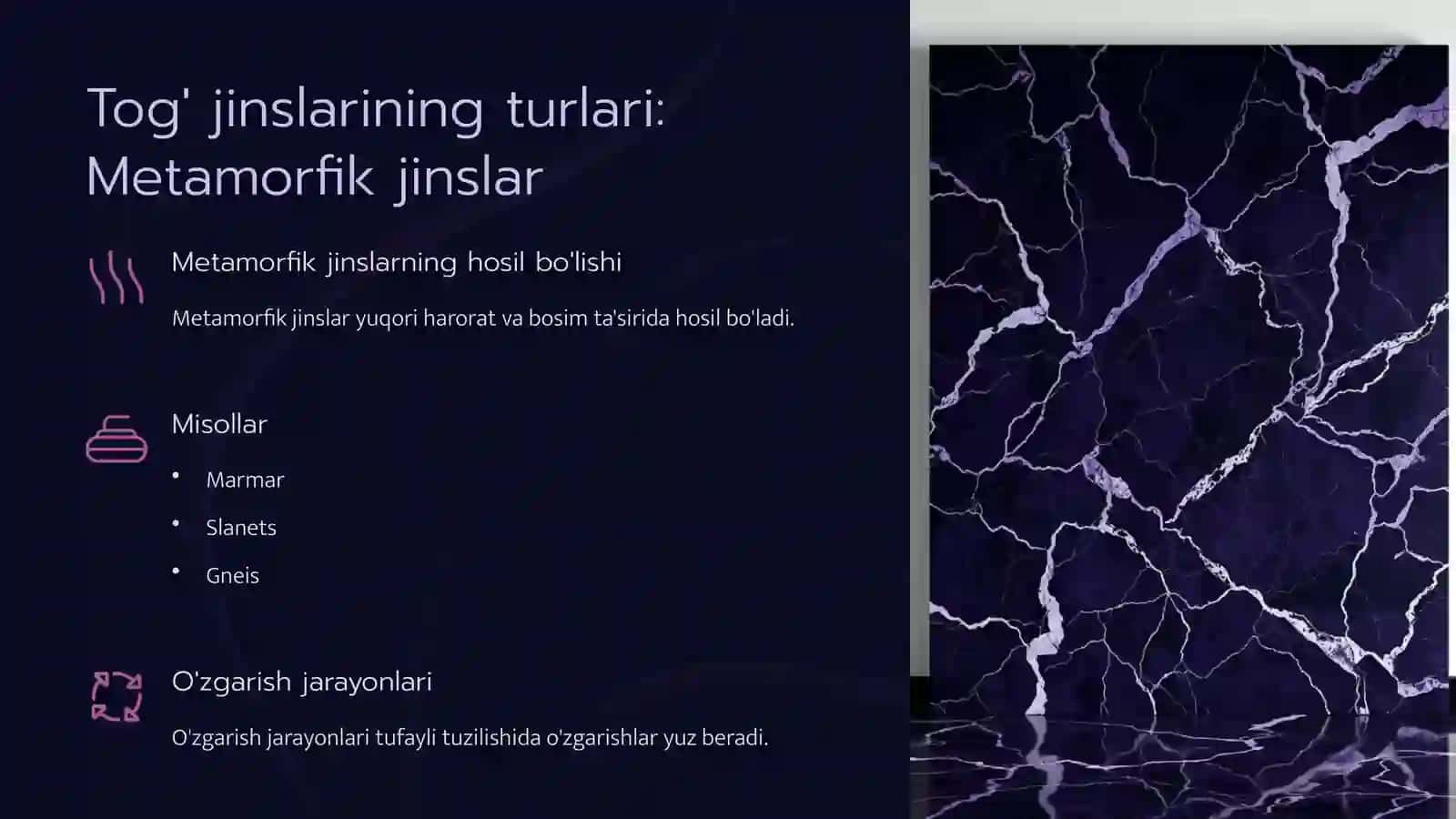 Tog' jinslarining turlari: Metamorfik jinslar

Metamorfik jinslarning hosil bo'lishi

Metamorfik jinslar yuqori harorat va bosim ta'sirida hosil bo'ladi.

Misollar

• Marmar
• Slanets
• Gneis

O'zgarish jarayonlari

O'zgarish jarayonlari tufayli tuzilishida o'zgarishlar yuz beradi.